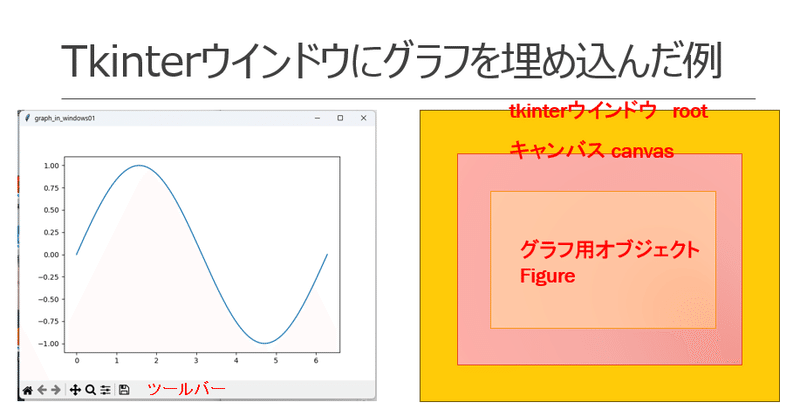 Tkinterウインドウにグラフを埋め込んだ例

graph_in_windows01

1.00
0.75
0.50
0.25
0.00
−0.25
−0.50
−0.75
−1.00

0 1 2 3 4 5 6

ツールバー

tkinterウインドウ root

キャンバス canvas

グラフ用オブジェクト
Figure